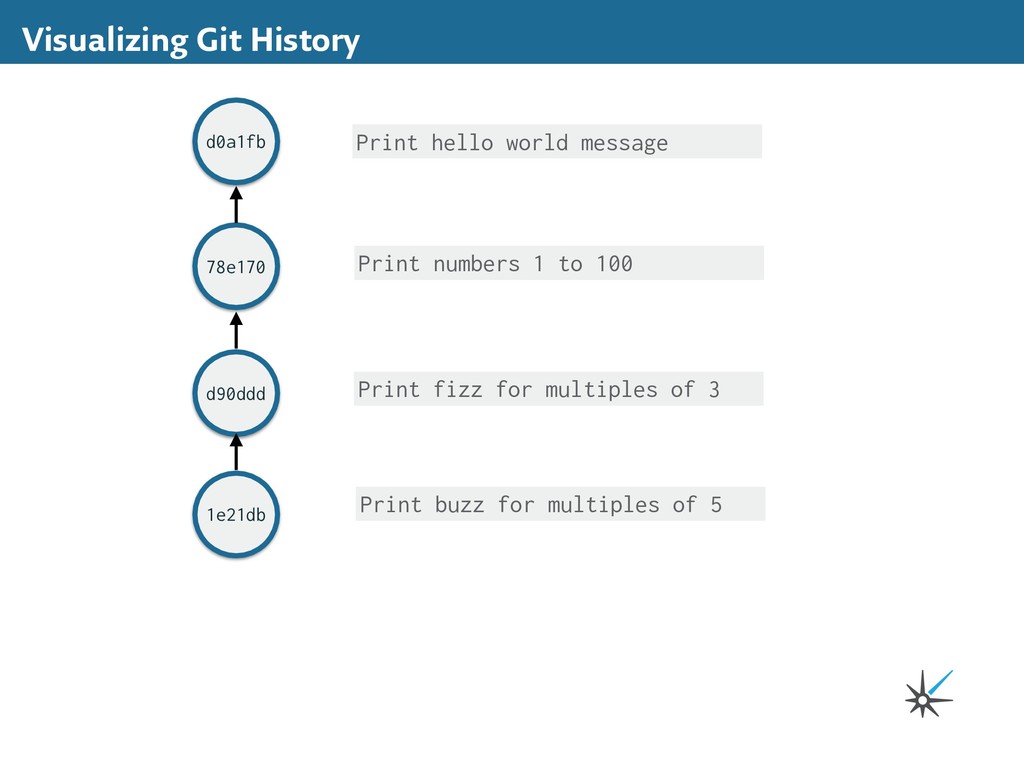 Visualizing Git History

d0a1fb

Print hello world message

78e170

Print numbers 1 to 100

d90ddd

Print fizz for multiples of 3

1e21db

Print buzz for multiples of 5